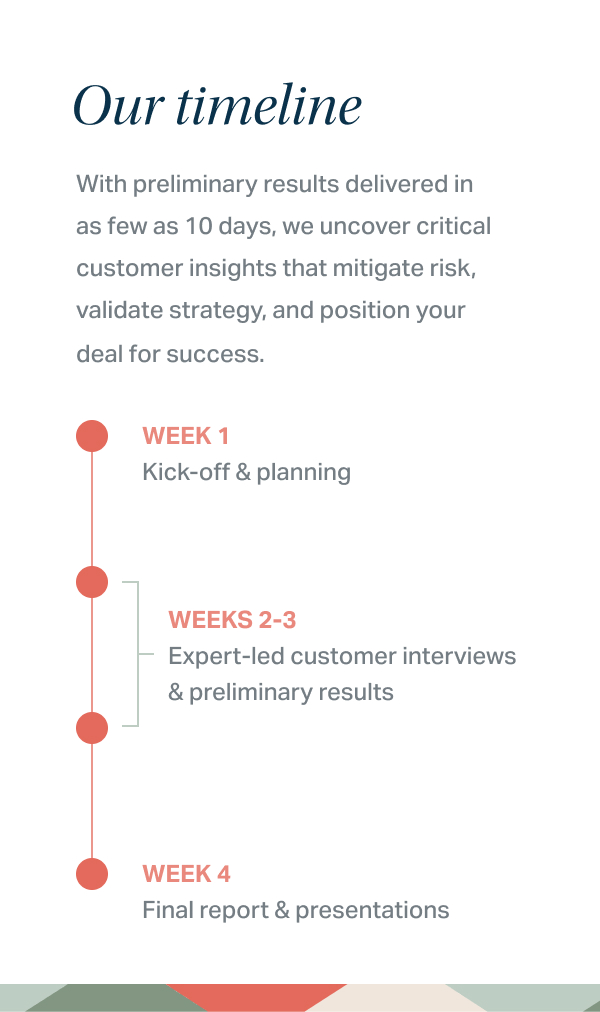 Our timeline

With preliminary results delivered in as few as 10 days, we uncover critical customer insights that mitigate risk, validate strategy, and position your deal for success.

WEEK 1
Kick-off & planning

WEEKS 2-3
Expert-led customer interviews & preliminary results

WEEK 4
Final report & presentations